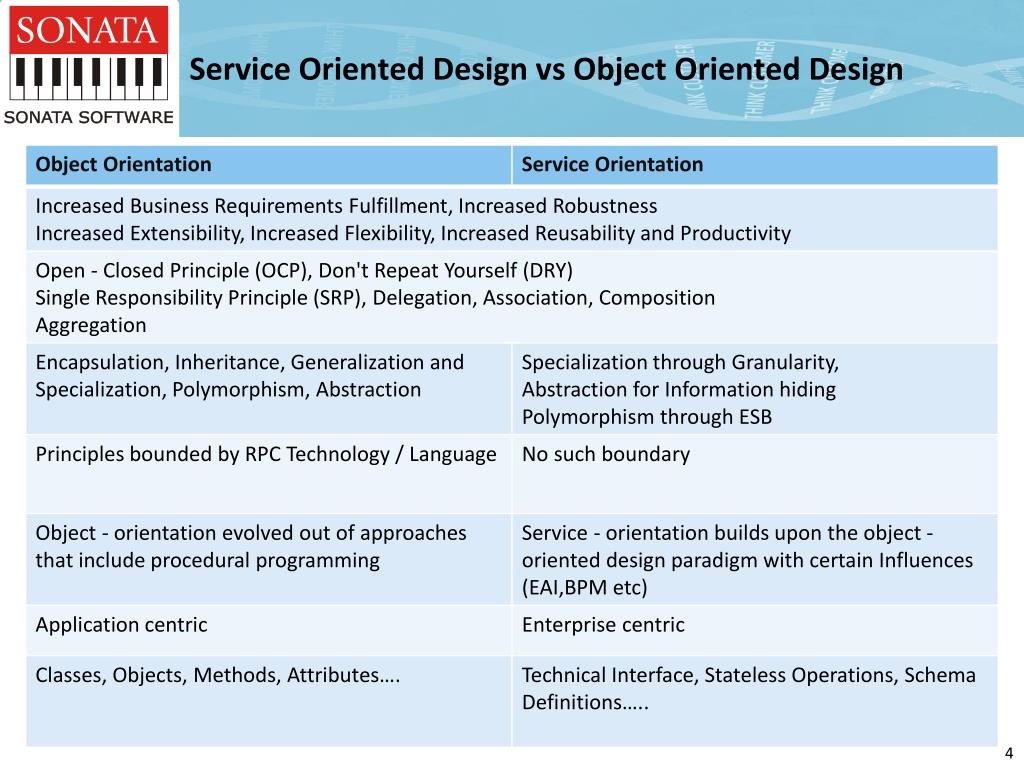 SONATA

SONATA SOFTWARE

Service Oriented Design vs Object Oriented Design

| Object Orientation | Service Orientation |
|---|---|
| Increased Business Requirements Fulfillment, Increased Robustness Increased Extensibility, Increased Flexibility, Increased Reusability and Productivity | |
| Open - Closed Principle (OCP), Don't Repeat Yourself (DRY) Single Responsibility Principle (SRP), Delegation, Association, Composition Aggregation | |
| Encapsulation, Inheritance, Generalization and Specialization, Polymorphism, Abstraction | Specialization through Granularity, Abstraction for Information hiding Polymorphism through ESB |
| Principles bounded by RPC Technology / Language | No such boundary |
| Object - orientation evolved out of approaches that include procedural programming | Service - orientation builds upon the object - oriented design paradigm with certain Influences (EAI,BPM etc) |
| Application centric | Enterprise centric |
| Classes, Objects, Methods, Attributes…. | Technical Interface, Stateless Operations, Schema Definitions….. |

4